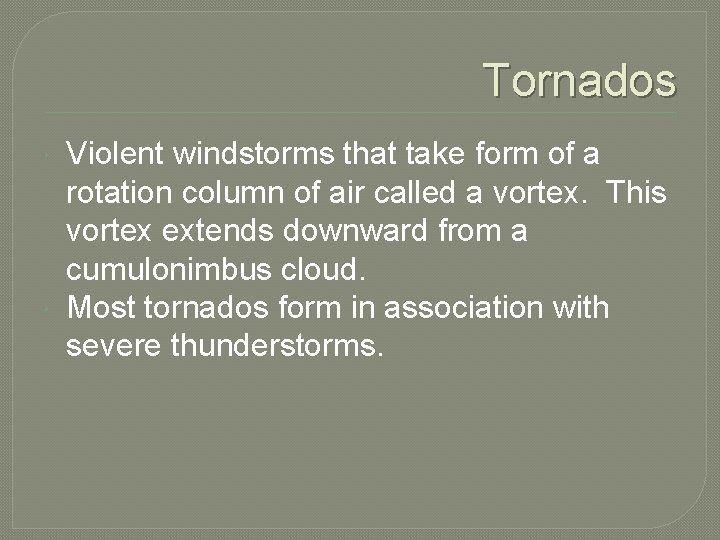 Tornados

Violent windstorms that take form of a rotation column of air called a vortex. This vortex extends downward from a cumulonimbus cloud.

Most tornados form in association with severe thunderstorms.